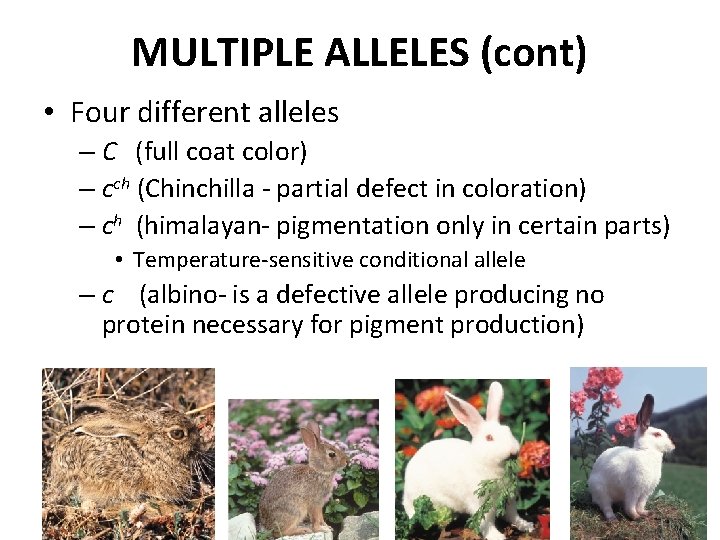 MULTIPLE ALLELES (cont)

• Four different alleles

– $C$ (full coat color)

– $c^{ch}$ (Chinchilla - partial defect in coloration)

– $c^{h}$ (himalayan- pigmentation only in certain parts)

• Temperature-sensitive conditional allele

– $c$ (albino- is a defective allele producing no protein necessary for pigment production)